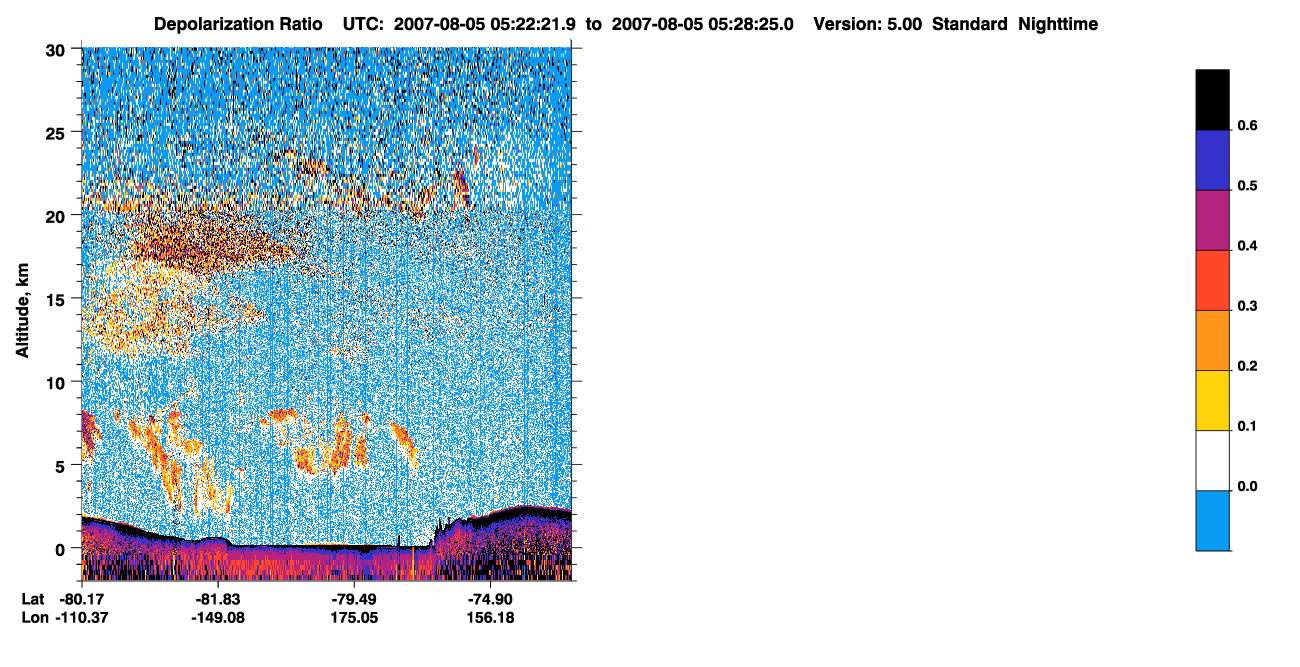 Depolarization Ratio UTC: 2007-08-05 05:22:21.9 to 2007-08-05 05:28:25.0 Version: 5.00 Standard Nighttime

30
25
20
15
10
5
0

Altitude, km

Lat -80.17 -81.83 -79.49 -74.90
Lon -110.37 -149.08 175.05 156.18

0.6
0.5
0.4
0.3
0.2
0.1
0.0